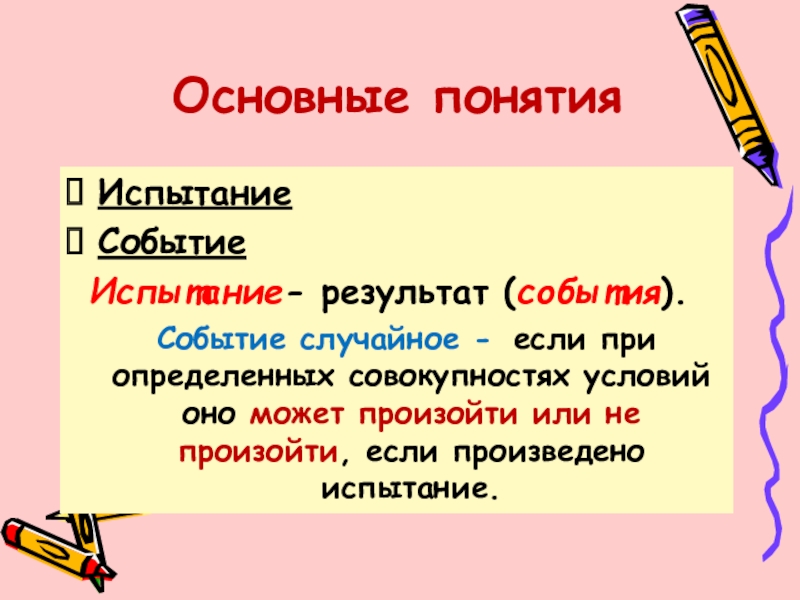 Основные понятия

 Испытание

 Событие

Испытание- результат (события).

Событие случайное - если при определенных совокупностях условий оно может произойти или не произойти, если произведено испытание.